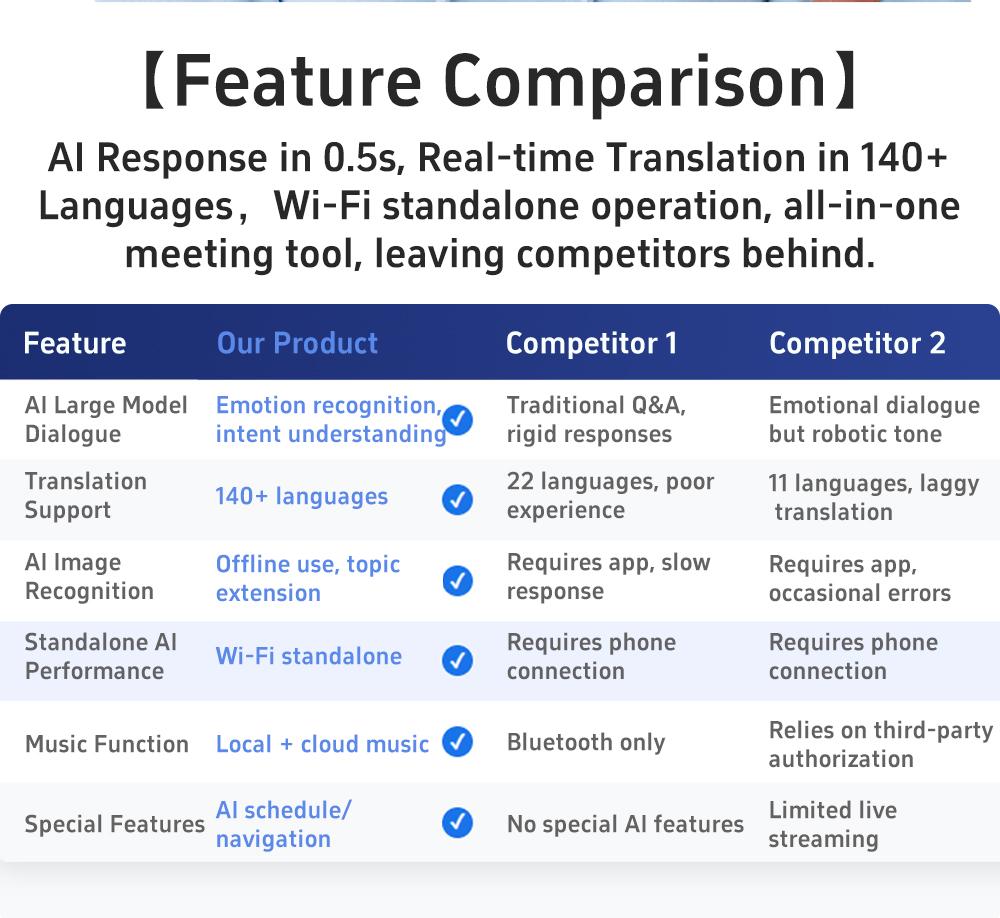 【Feature Comparison】

AI Response in 0.5s, Real-time Translation in 140+ Languages， Wi-Fi standalone operation, all-in-one meeting tool, leaving competitors behind.

| Feature | Our Product | Competitor 1 | Competitor 2 |
|---|---|---|---|
| AI Large Model Dialogue | Emotion recognition, intent understanding | Traditional Q&A, rigid responses | Emotional dialogue but robotic tone |
| Translation Support | 140+ languages | 22 languages, poor experience | 11 languages, laggy translation |
| AI Image Recognition | Offline use, topic extension | Requires app, slow response | Requires app, occasional errors |
| Standalone AI Performance | Wi-Fi standalone | Requires phone connection | Requires phone connection |
| Music Function | Local + cloud music | Bluetooth only | Relies on third-party authorization |
| Special Features | AI schedule/ navigation | No special AI features | Limited live streaming |